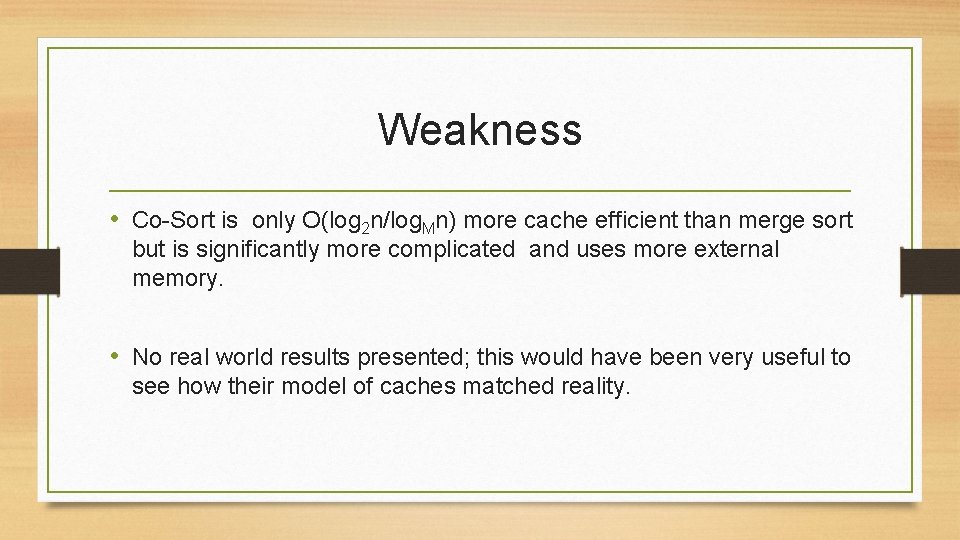 Weakness

• Co-Sort is only $O(\log_2 n/\log_M n)$ more cache efficient than merge sort but is significantly more complicated and uses more external memory.

• No real world results presented; this would have been very useful to see how their model of caches matched reality.